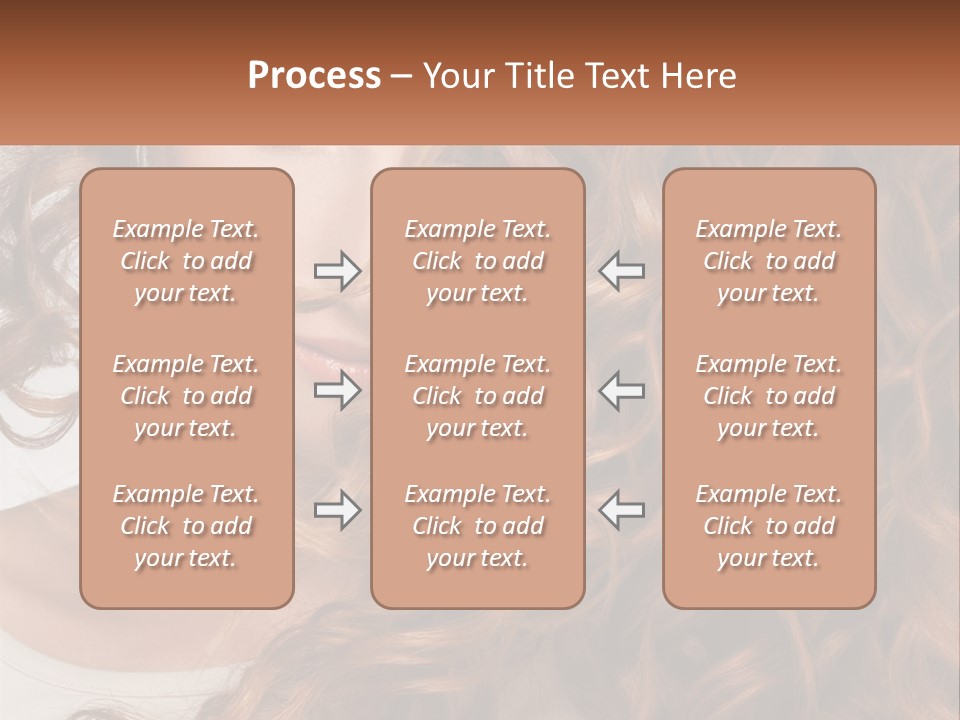 Process – Your Title Text Here

Example Text. Click to add your text.

Example Text. Click to add your text.

Example Text. Click to add your text.

Example Text. Click to add your text.

Example Text. Click to add your text.

Example Text. Click to add your text.

Example Text. Click to add your text.

Example Text. Click to add your text.

Example Text. Click to add your text.